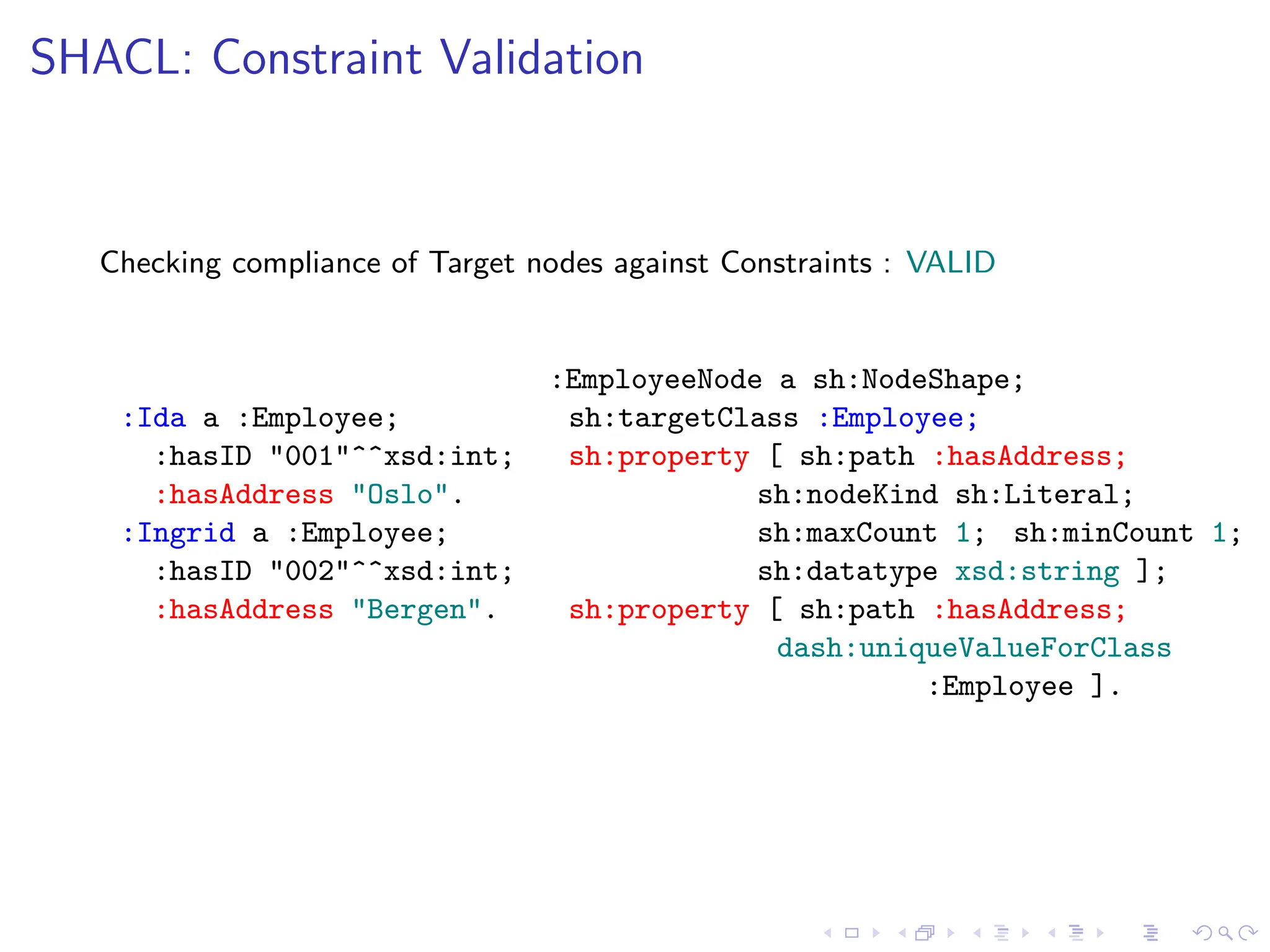 SHACL: Constraint Validation

Checking compliance of Target nodes against Constraints : VALID

:Ida a :Employee;
  :hasID "001"^^xsd:int;
  :hasAddress "Oslo".
:Ingrid a :Employee;
  :hasID "002"^^xsd:int;
  :hasAddress "Bergen".

:EmployeeNode a sh:NodeShape;
 sh:targetClass :Employee;
 sh:property [ sh:path :hasAddress;
   sh:nodeKind sh:Literal;
   sh:maxCount 1; sh:minCount 1;
   sh:datatype xsd:string ];
 sh:property [ sh:path :hasAddress;
   dash:uniqueValueForClass
     :Employee ].